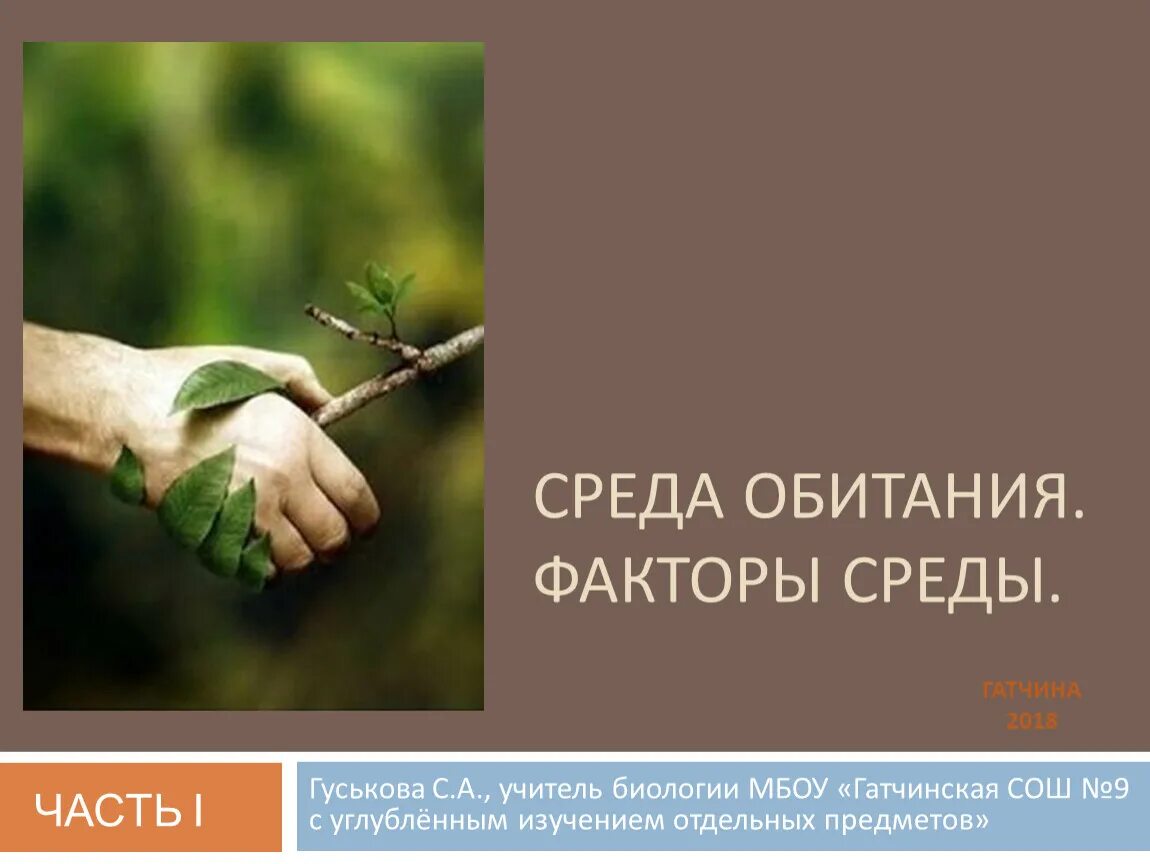 СРЕДА ОБИТАНИЯ. ФАКТОРЫ СРЕДЫ.

ГАТЧИНА
2018

ЧАСТЬ I

Гуськова С.А., учитель биологии МБОУ «Гатчинская СОШ №9 с углублённым изучением отдельных предметов»